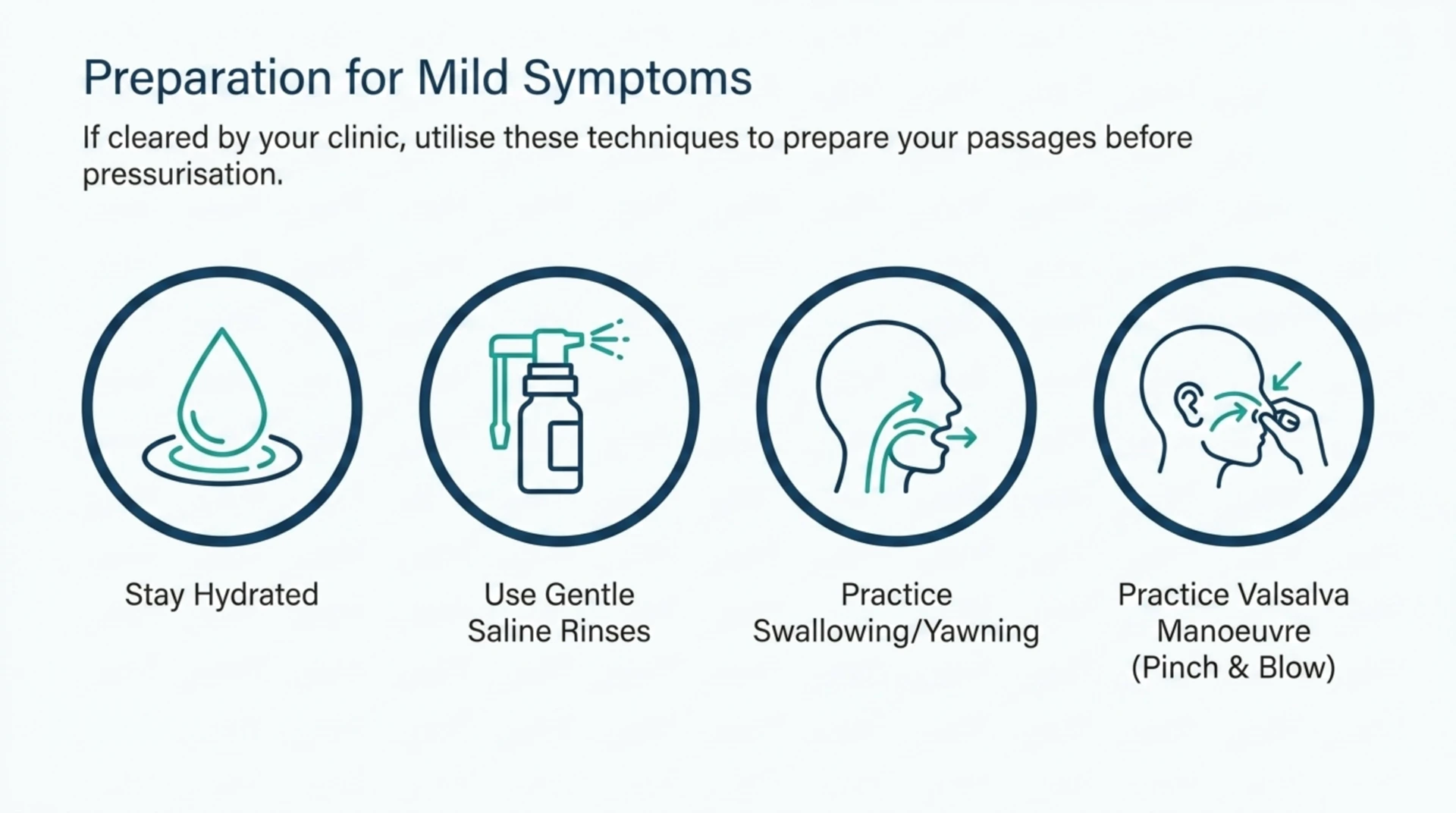 Preparation for Mild Symptoms

If cleared by your clinic, utilise these techniques to prepare your passages before pressurisation.

Stay Hydrated

Use Gentle Saline Rinses

Practice Swallowing/Yawning

Practice Valsalva Manoeuvre (Pinch & Blow)